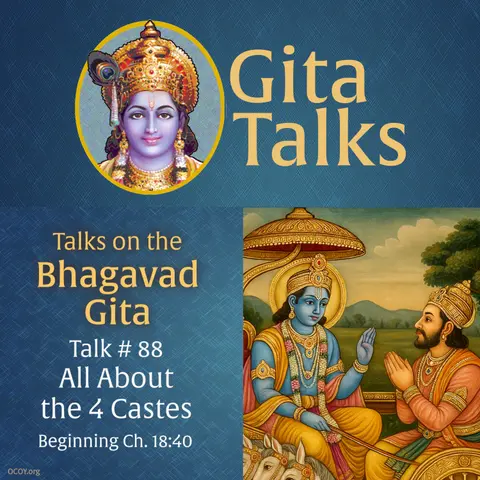 Gita Talks

Talks on the Bhagavad Gita

Talk # 88
All About the 4 Castes

Beginning Ch. 18:40

OCOY.org